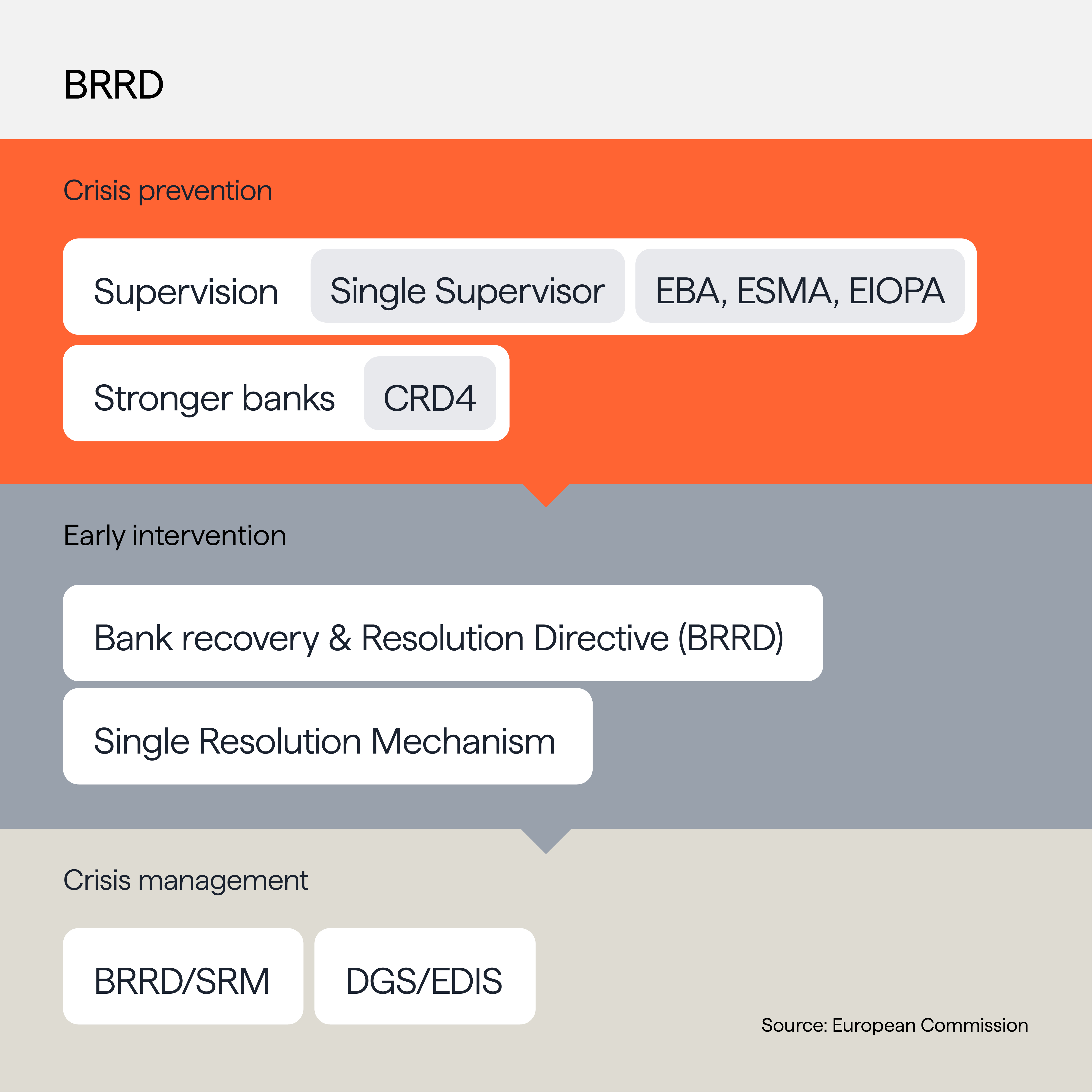 BRRD

Crisis prevention

Supervision Single Supervisor EBA, ESMA, EIOPA

Stronger banks CRD4

Early intervention

Bank recovery & Resolution Directive (BRRD)

Single Resolution Mechanism

Crisis management

BRRD/SRM DGS/EDIS

Source: European Commission